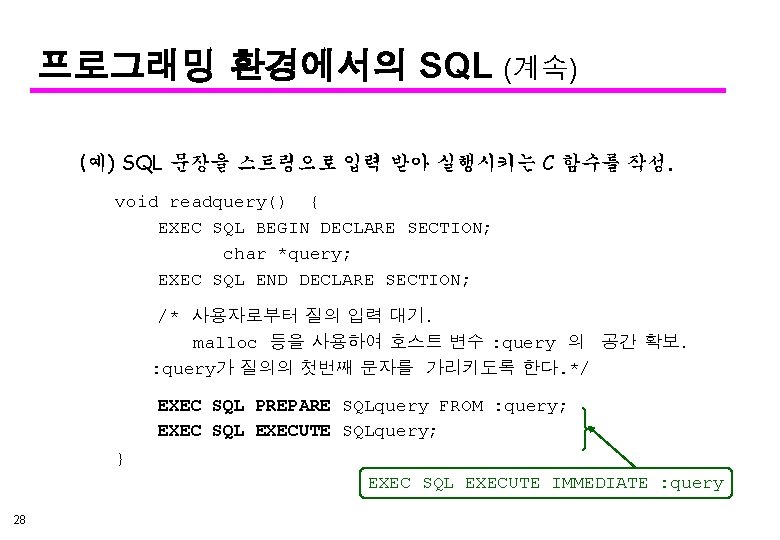 프로그래밍 환경에서의 SQL (계속)

(예) SQL 문장을 스트링으로 입력 받아 실행시키는 C 함수를 작성.

void readquery() {
EXEC SQL BEGIN DECLARE SECTION;
char *query;
EXEC SQL END DECLARE SECTION;

/* 사용자로부터 질의 입력 대기.
malloc 등을 사용하여 호스트 변수 :query 의 공간 확보.
:query가 질의의 첫번째 문자를 가리키도록 한다.*/

EXEC SQL PREPARE SQLquery FROM :query;
EXEC SQL EXECUTE SQLquery;

}

EXEC SQL EXECUTE IMMEDIATE :query

28